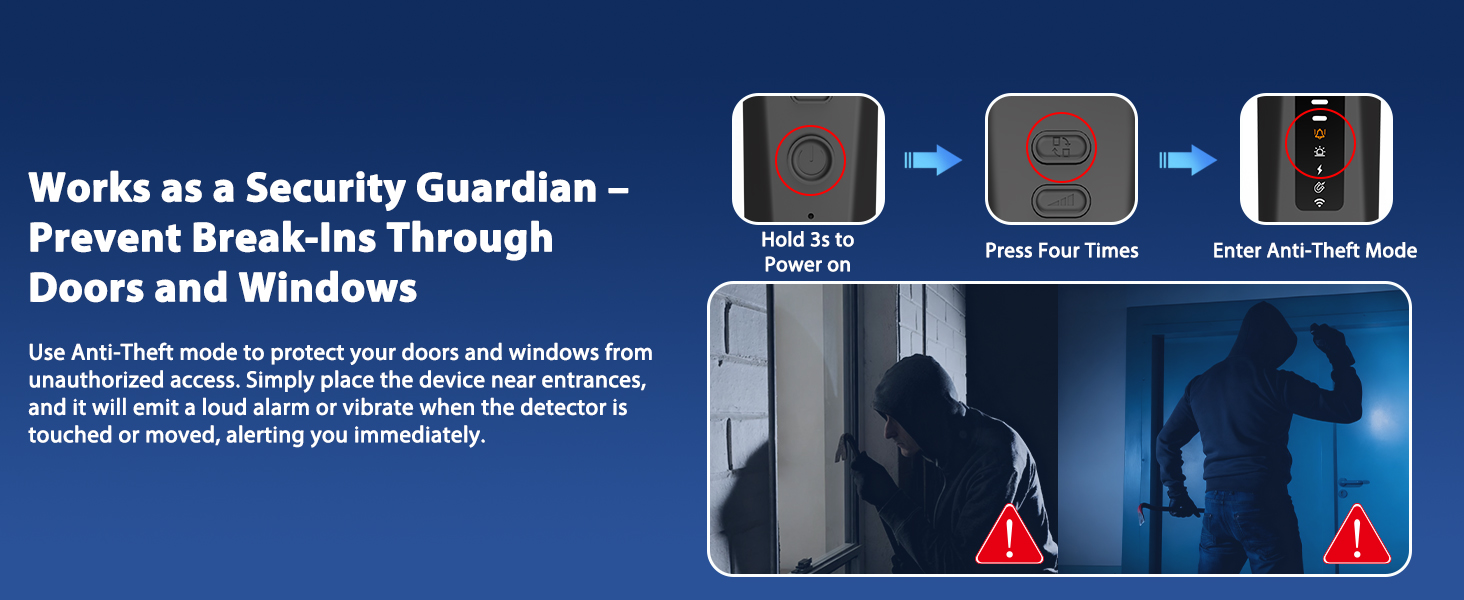 Works as a Security Guardian – Prevent Break-Ins Through Doors and Windows

Use Anti-Theft mode to protect your doors and windows from unauthorized access. Simply place the device near entrances, and it will emit a loud alarm or vibrate when the detector is touched or moved, alerting you immediately.

Hold 3s to Power on

Press Four Times

Enter Anti-Theft Mode